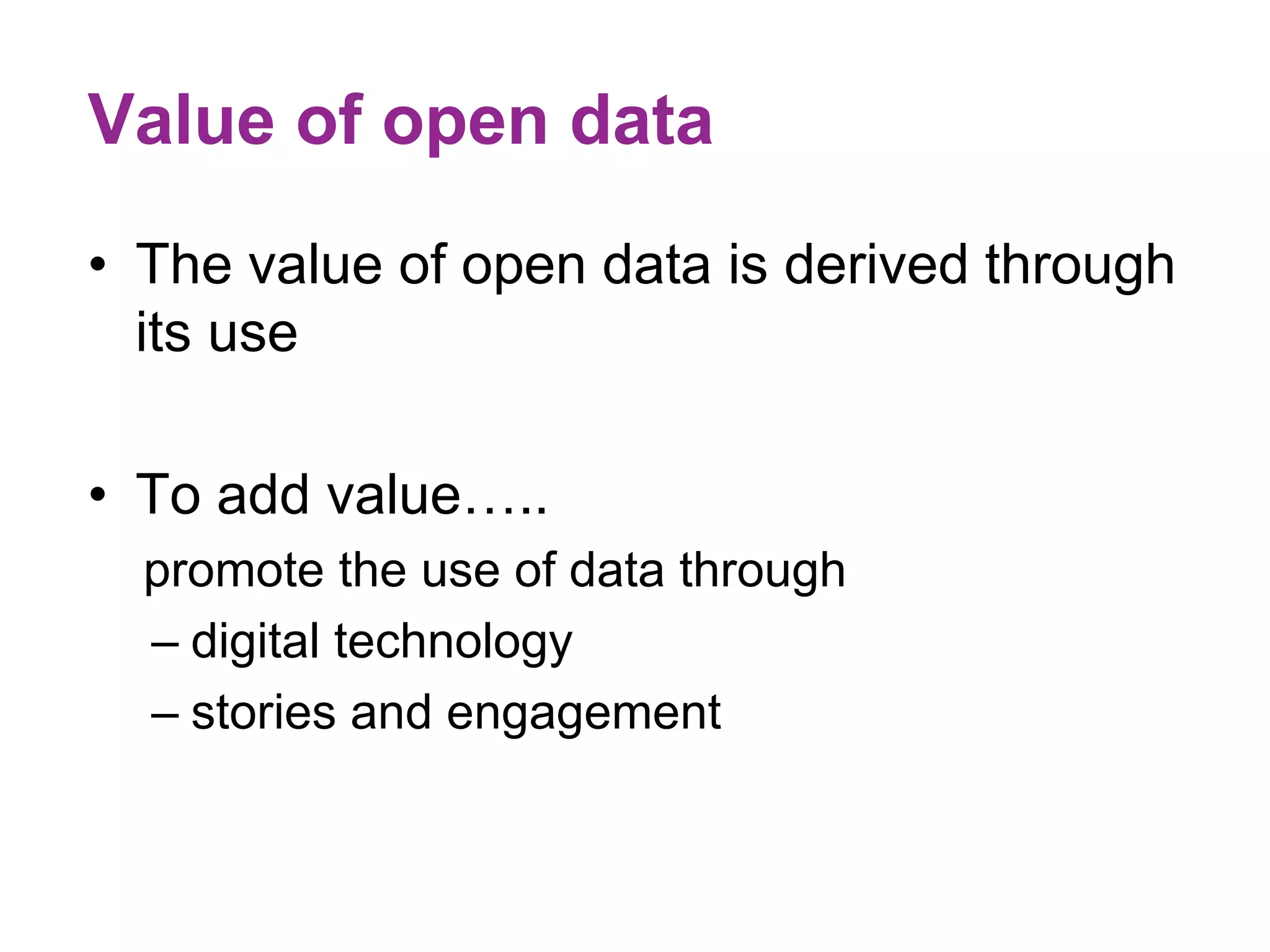 Value of open data

• The value of open data is derived through its use

• To add value…..

promote the use of data through

– digital technology

– stories and engagement